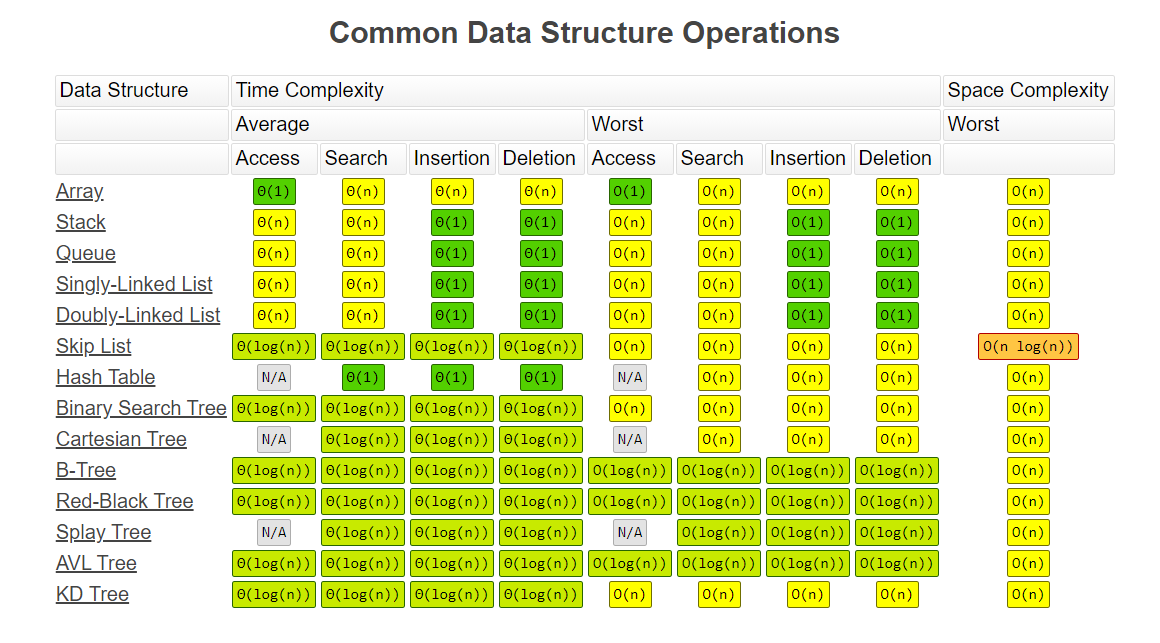 Common Data Structure Operations

| Data Structure | Time Complexity | | | | | | | | Space Complexity |
|---|---|---|---|---|---|---|---|---|---|
| | Average | | | | Worst | | | | Worst |
| | Access | Search | Insertion | Deletion | Access | Search | Insertion | Deletion | |
| Array | Θ(1) | Θ(n) | Θ(n) | Θ(n) | O(1) | O(n) | O(n) | O(n) | O(n) |
| Stack | Θ(n) | Θ(n) | Θ(1) | Θ(1) | O(n) | O(n) | O(1) | O(1) | O(n) |
| Queue | Θ(n) | Θ(n) | Θ(1) | Θ(1) | O(n) | O(n) | O(1) | O(1) | O(n) |
| Singly-Linked List | Θ(n) | Θ(n) | Θ(1) | Θ(1) | O(n) | O(n) | O(1) | O(1) | O(n) |
| Doubly-Linked List | Θ(n) | Θ(n) | Θ(1) | Θ(1) | O(n) | O(n) | O(1) | O(1) | O(n) |
| Skip List | Θ(log(n)) | Θ(log(n)) | Θ(log(n)) | Θ(log(n)) | O(n) | O(n) | O(n) | O(n) | O(n log(n)) |
| Hash Table | N/A | Θ(1) | Θ(1) | Θ(1) | N/A | O(n) | O(n) | O(n) | O(n) |
| Binary Search Tree | Θ(log(n)) | Θ(log(n)) | Θ(log(n)) | Θ(log(n)) | O(n) | O(n) | O(n) | O(n) | O(n) |
| Cartesian Tree | N/A | Θ(log(n)) | Θ(log(n)) | Θ(log(n)) | N/A | O(n) | O(n) | O(n) | O(n) |
| B-Tree | Θ(log(n)) | Θ(log(n)) | Θ(log(n)) | Θ(log(n)) | O(log(n)) | O(log(n)) | O(log(n)) | O(log(n)) | O(n) |
| Red-Black Tree | Θ(log(n)) | Θ(log(n)) | Θ(log(n)) | Θ(log(n)) | O(log(n)) | O(log(n)) | O(log(n)) | O(log(n)) | O(n) |
| Splay Tree | N/A | Θ(log(n)) | Θ(log(n)) | Θ(log(n)) | N/A | O(log(n)) | O(log(n)) | O(log(n)) | O(n) |
| AVL Tree | Θ(log(n)) | Θ(log(n)) | Θ(log(n)) | Θ(log(n)) | O(log(n)) | O(log(n)) | O(log(n)) | O(log(n)) | O(n) |
| KD Tree | Θ(log(n)) | Θ(log(n)) | Θ(log(n)) | Θ(log(n)) | O(n) | O(n) | O(n) | O(n) | O(n) |